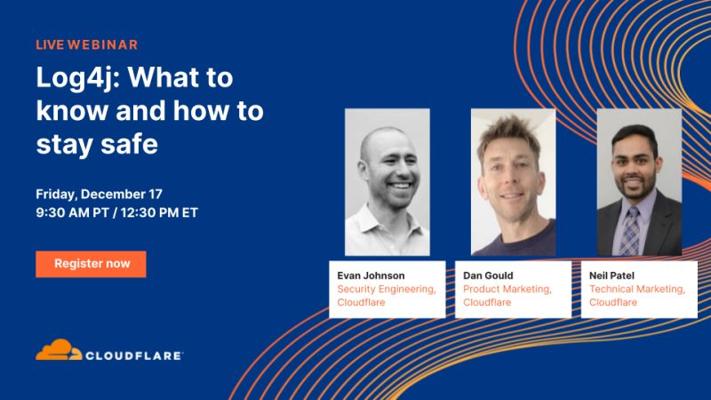 LIVE WEBINAR

Log4j: What to know and how to stay safe

Friday, December 17
9:30 AM PT / 12:30 PM ET

Register now

CLOUDFLARE

Evan Johnson
Security Engineering, Cloudflare

Dan Gould
Product Marketing, Cloudflare

Neil Patel
Technical Marketing, Cloudflare